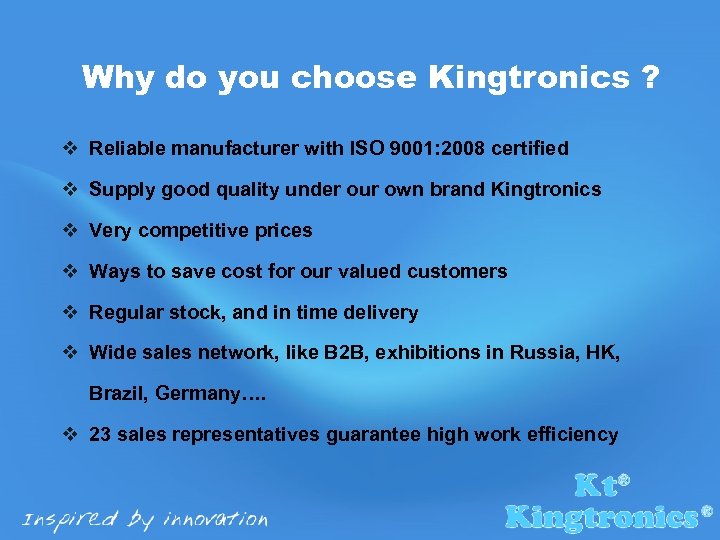 Why do you choose Kingtronics ?

❖ Reliable manufacturer with ISO 9001:2008 certified

❖ Supply good quality under our own brand Kingtronics

❖ Very competitive prices

❖ Ways to save cost for our valued customers

❖ Regular stock, and in time delivery

❖ Wide sales network, like B2B, exhibitions in Russia, HK, Brazil, Germany….

❖ 23 sales representatives guarantee high work efficiency

Inspired by innovation

Kt®
Kingtronics®